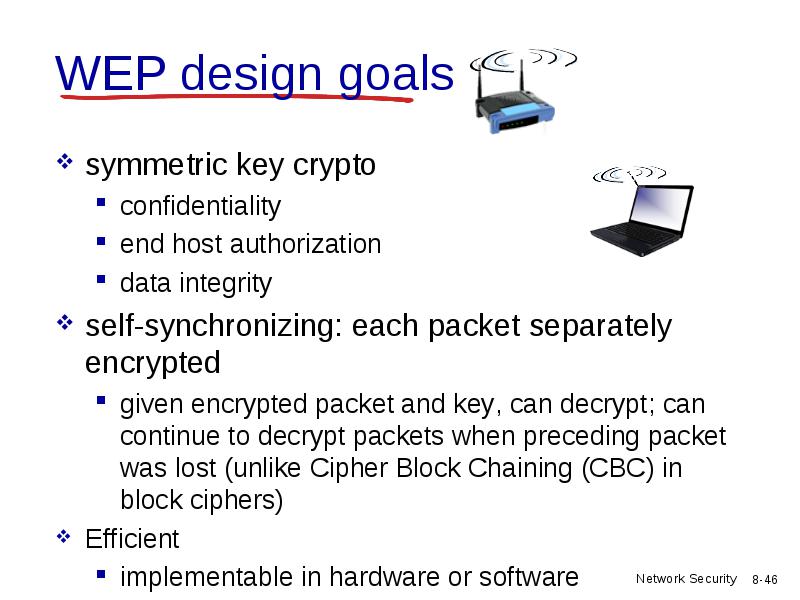 WEP design goals

❖ symmetric key crypto
▪ confidentiality
▪ end host authorization
▪ data integrity
❖ self-synchronizing: each packet separately encrypted
▪ given encrypted packet and key, can decrypt; can continue to decrypt packets when preceding packet was lost (unlike Cipher Block Chaining (CBC) in block ciphers)
❖ Efficient
▪ implementable in hardware or software

Network Security 8-46